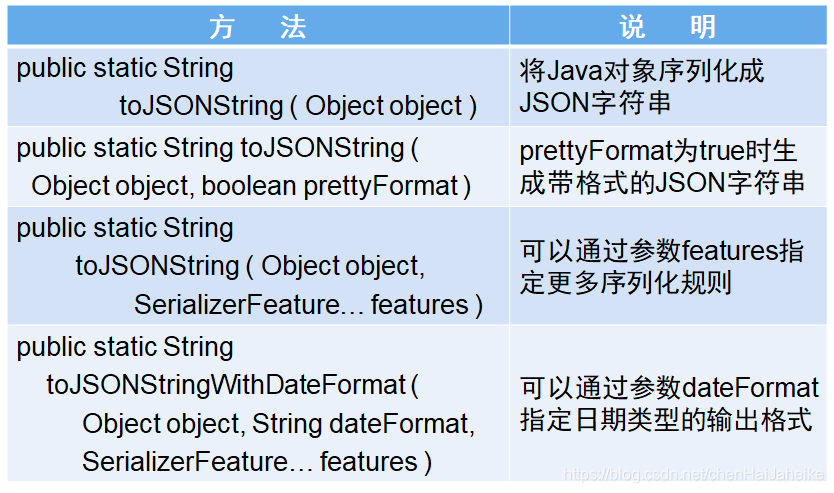 | 方 法 | 说 明 |
|---|---|
| public static String toJSONString ( Object object ) | 将Java对象序列化成JSON字符串 |
| public static String toJSONString ( Object object, boolean prettyFormat ) | prettyFormat为true时生成带格式的JSON字符串 |
| public static String toJSONString ( Object object, SerializerFeature… features ) | 可以通过参数features指定更多序列化规则 |
| public static String toJSONStringWithDateFormat ( Object object, String dateFormat, SerializerFeature… features ) | 可以通过参数dateFormat指定日期类型的输出格式 |

https://blog.csdn.net/chenHaiJaheike